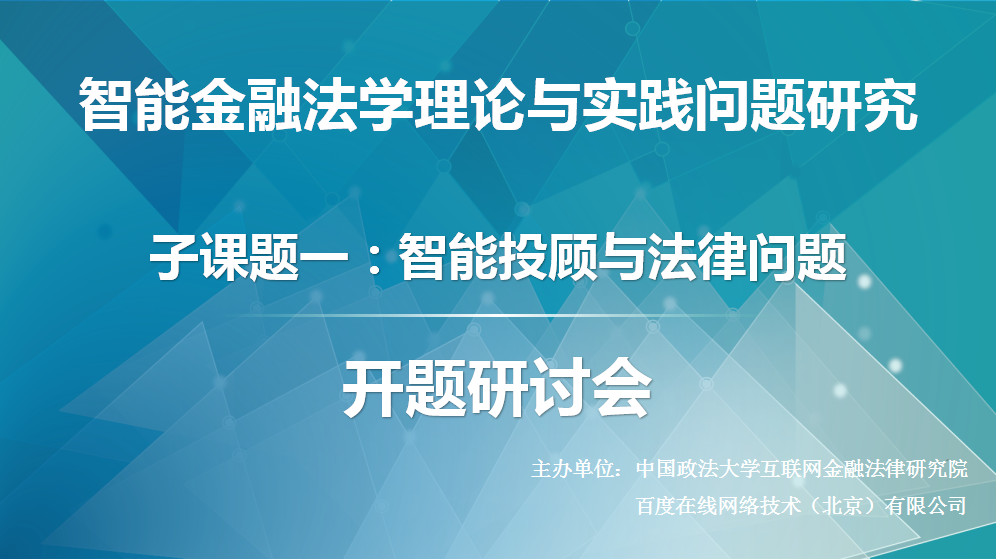 智能金融法学理论与实践问题研究

子课题一：智能投顾与法律问题

开题研讨会

主办单位：中国政法大学互联网金融法律研究院
百度在线网络技术（北京）有限公司